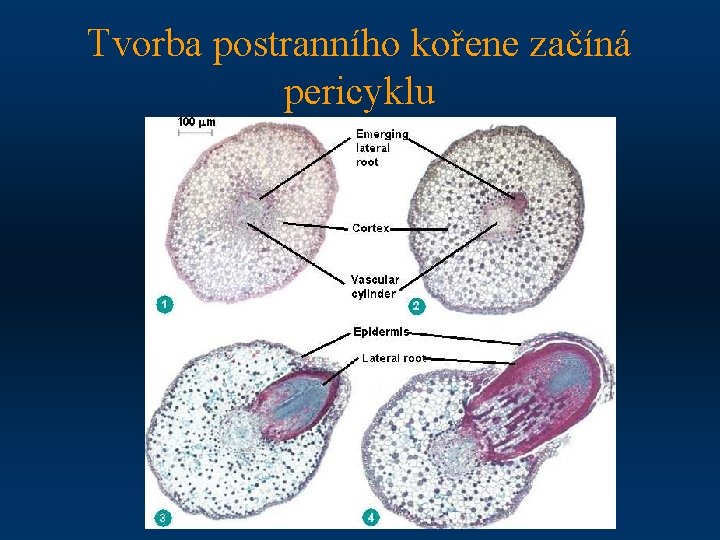 Tvorba postranního kořene začíná pericyklu

100 μm

Emerging lateral root

Cortex

Vascular cylinder

1

2

Epidermis

Lateral root

3

4